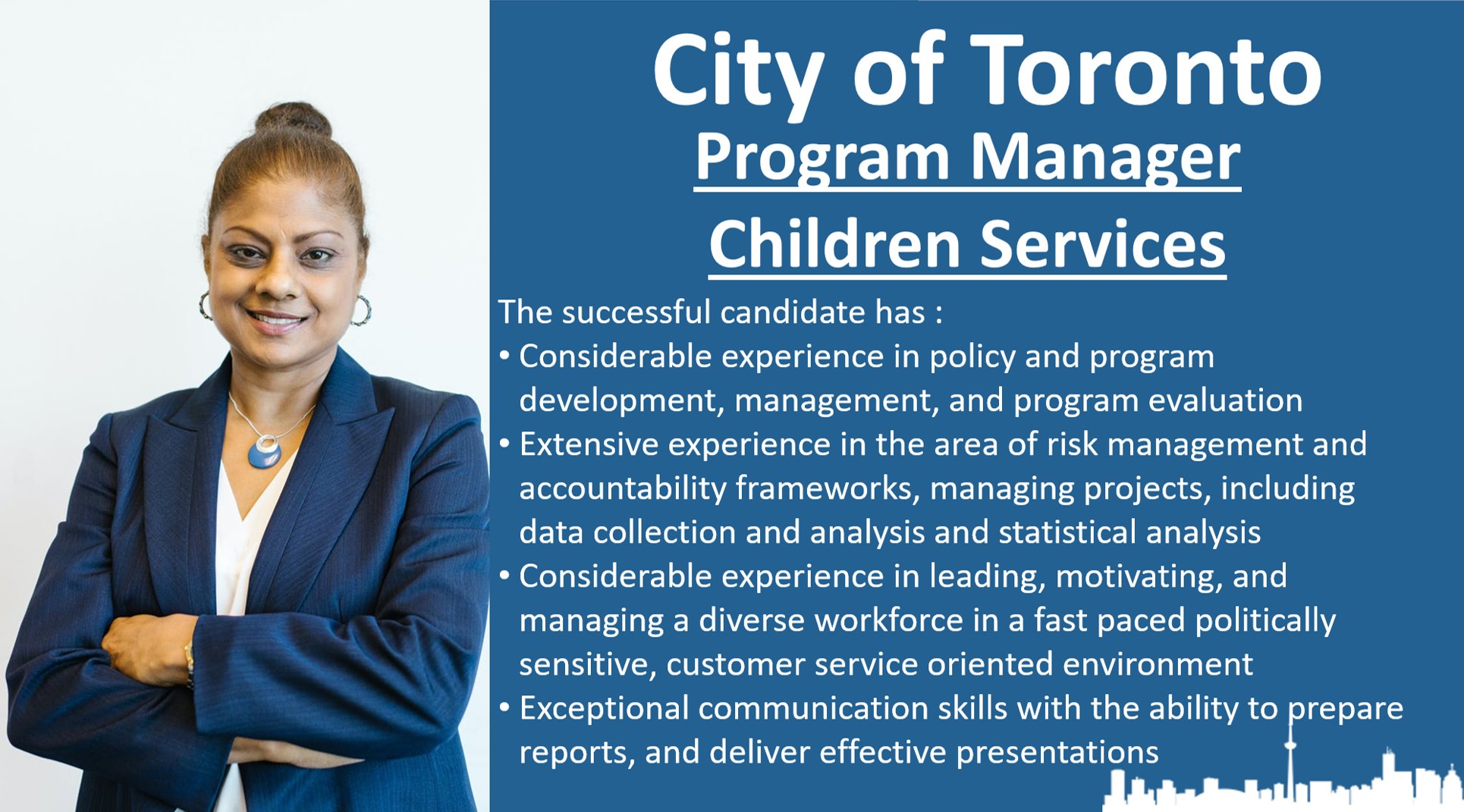 City of Toronto
Program Manager
Children Services

The successful candidate has :
• Considerable experience in policy and program development, management, and program evaluation
• Extensive experience in the area of risk management and accountability frameworks, managing projects, including data collection and analysis and statistical analysis
• Considerable experience in leading, motivating, and managing a diverse workforce in a fast paced politically sensitive, customer service oriented environment
• Exceptional communication skills with the ability to prepare reports, and deliver effective presentations